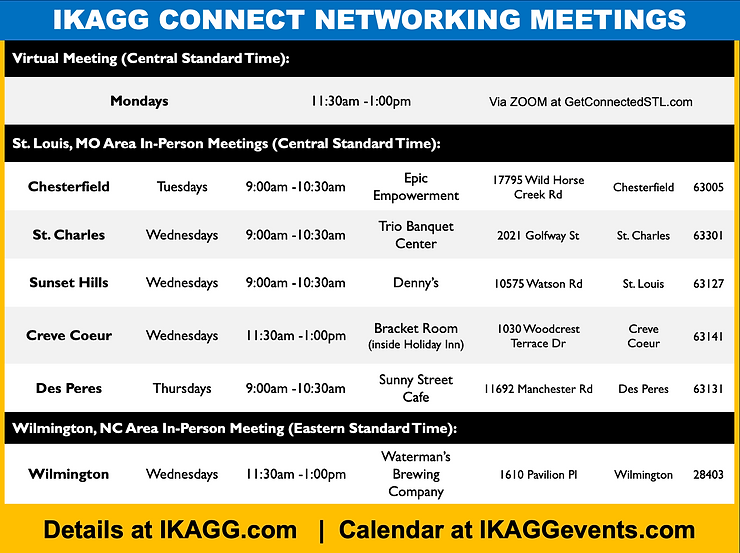 IKAGG CONNECT NETWORKING MEETINGS

Virtual Meeting (Central Standard Time):

| Mondays | 11:30am -1:00pm | Via ZOOM at GetConnectedSTL.com |
|---|---|---|

St. Louis, MO Area In-Person Meetings (Central Standard Time):

| Chesterfield | Tuesdays | 9:00am -10:30am | Epic Empowerment | 17795 Wild Horse Creek Rd | Chesterfield | 63005 |
|---|---|---|---|---|---|---|
| St. Charles | Wednesdays | 9:00am -10:30am | Trio Banquet Center | 2021 Golfway St | St. Charles | 63301 |
| Sunset Hills | Wednesdays | 9:00am -10:30am | Denny's | 10575 Watson Rd | St. Louis | 63127 |
| Creve Coeur | Wednesdays | 11:30am -1:00pm | Bracket Room (inside Holiday Inn) | 1030 Woodcrest Terrace Dr | Creve Coeur | 63141 |
| Des Peres | Thursdays | 9:00am -10:30am | Sunny Street Cafe | 11692 Manchester Rd | Des Peres | 63131 |

Wilmington, NC Area In-Person Meeting (Eastern Standard Time):

| Wilmington | Wednesdays | 11:30am -1:00pm | Waterman's Brewing Company | 1610 Pavilion Pl | Wilmington | 28403 |
|---|---|---|---|---|---|---|

Details at IKAGG.com | Calendar at IKAGGevents.com